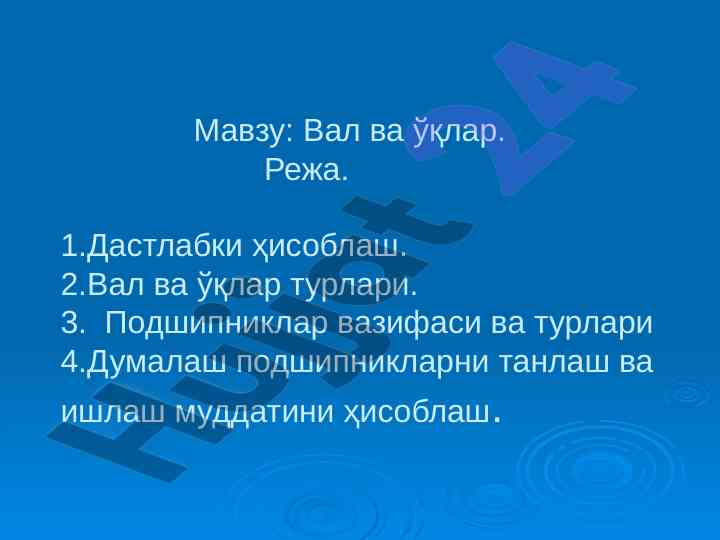 Мавзу: Вал ва ўқлар.
Режа.

1.Дастлабки ҳисоблаш.
2.Вал ва ўқлар турлари.
3. Подшипниклар вазифаси ва турлари
4.Думалаш подшипникларни танлаш ва ишлаш муддатини ҳисоблаш.

Hujjat 24